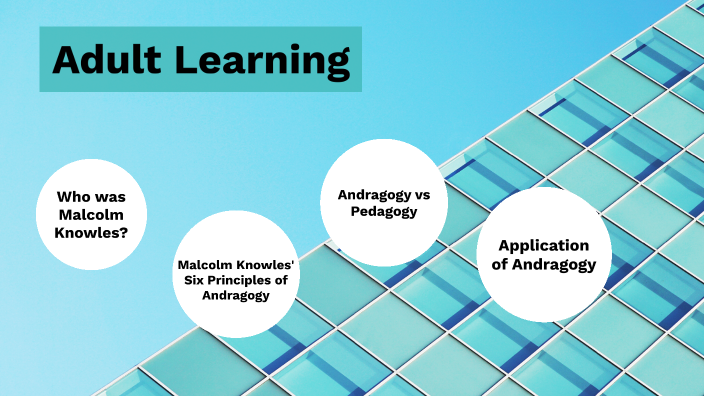 Adult Learning

Who was Malcolm Knowles?

Malcolm Knowles' Six Principles of Andragogy

Andragogy vs Pedagogy

Application of Andragogy